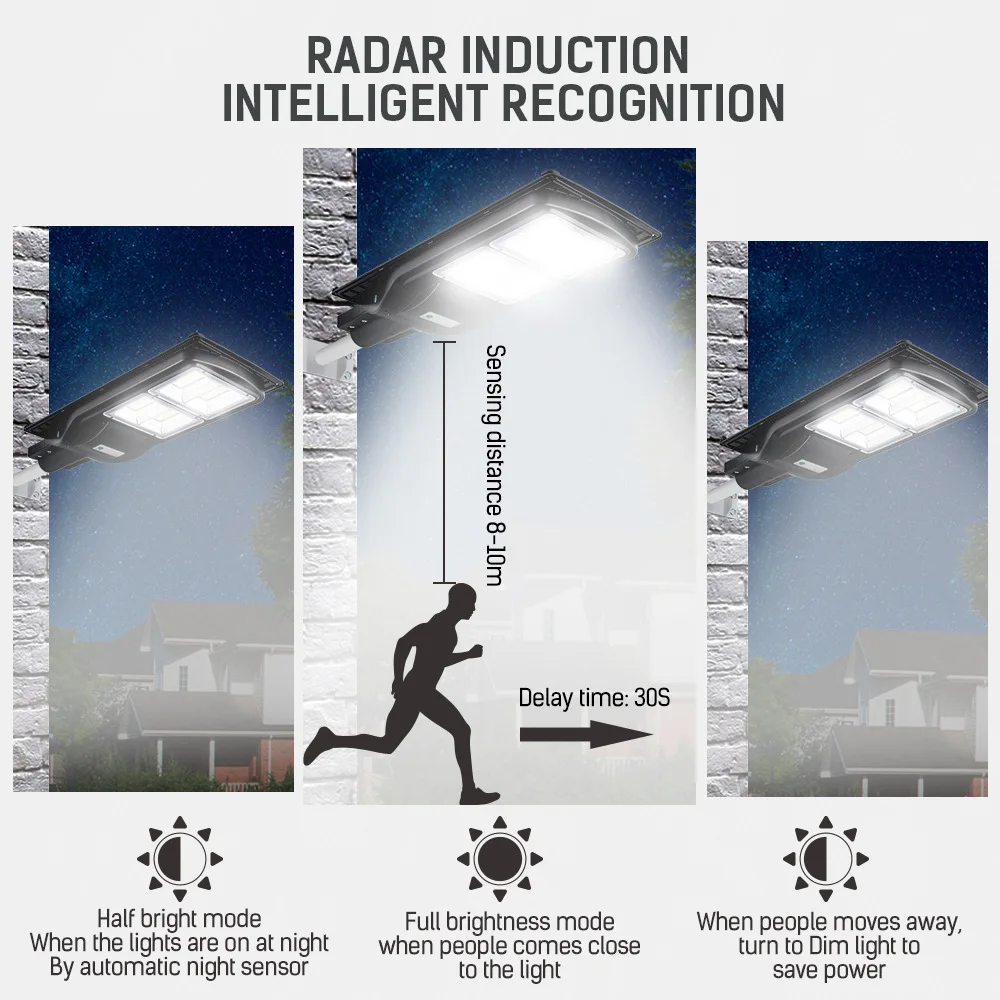 RADAR INDUCTION
INTELLIGENT RECOGNITION

Sensing distance 8-10m

Delay time: 30S

Half bright mode
When the lights are on at night
By automatic night sensor

Full brightness mode
when people comes close
to the light

When people moves away,
turn to Dim light to
save power